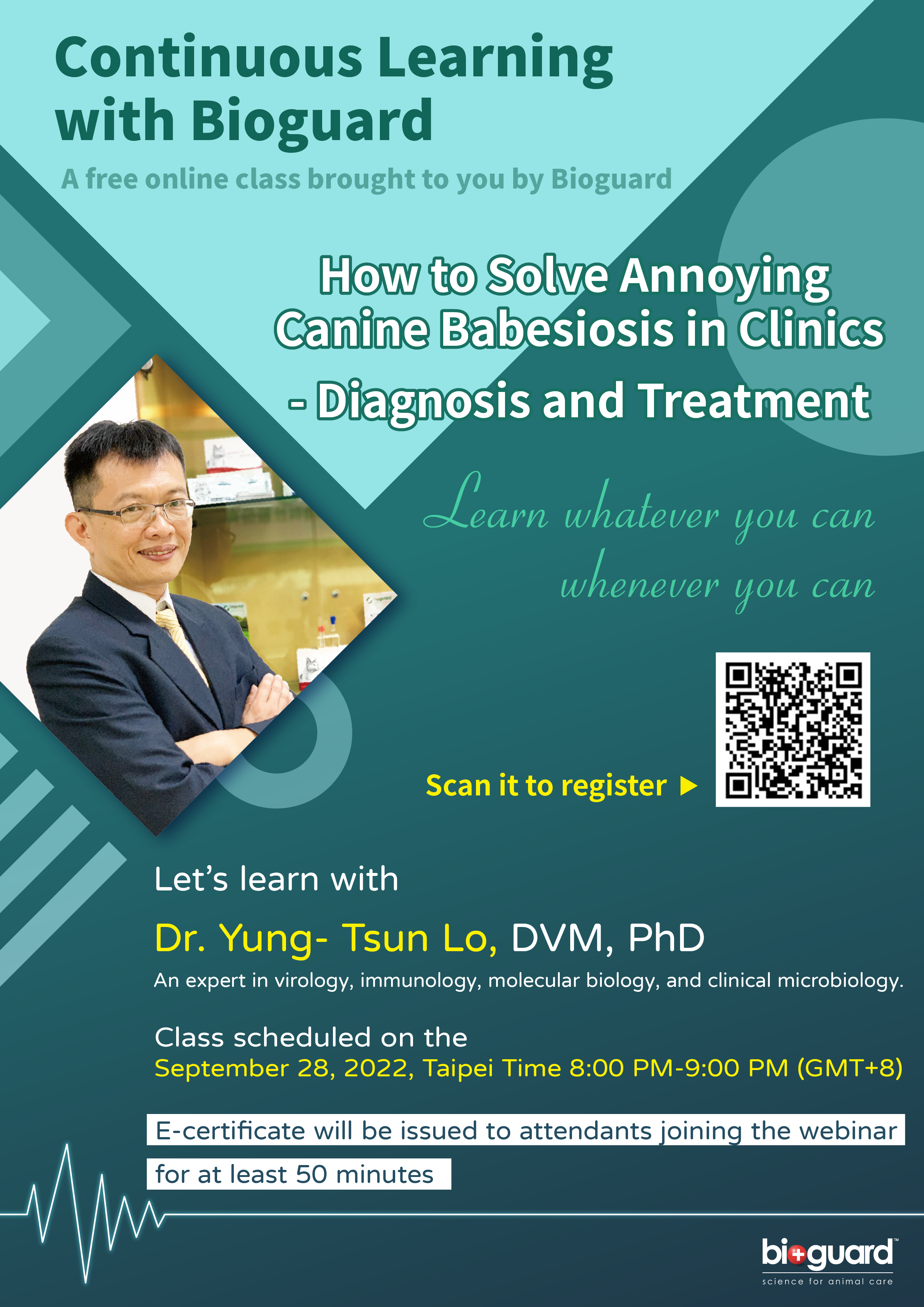 Continuous Learning with Bioguard

A free online class brought to you by Bioguard

How to Solve Annoying Canine Babesiosis in Clinics - Diagnosis and Treatment

Learn whatever you can whenever you can

Scan it to register ▶

Let's learn with

Dr. Yung- Tsun Lo, DVM, PhD

An expert in virology, immunology, molecular biology, and clinical microbiology.

Class scheduled on the
September 28, 2022, Taipei Time 8:00 PM-9:00 PM (GMT+8)

E-certificate will be issued to attendants joining the webinar for at least 50 minutes

bioguard™
science for animal care